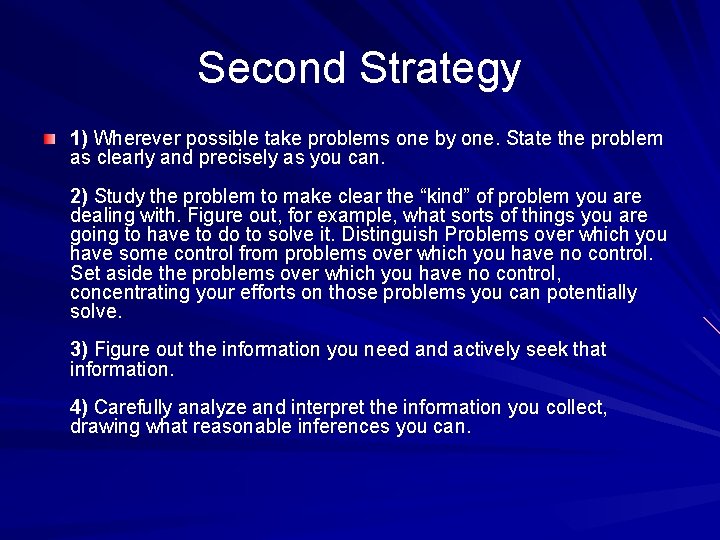 Second Strategy

1) Wherever possible take problems one by one. State the problem as clearly and precisely as you can.

2) Study the problem to make clear the “kind” of problem you are dealing with. Figure out, for example, what sorts of things you are going to have to do to solve it. Distinguish Problems over which you have some control from problems over which you have no control. Set aside the problems over which you have no control, concentrating your efforts on those problems you can potentially solve.

3) Figure out the information you need and actively seek that information.

4) Carefully analyze and interpret the information you collect, drawing what reasonable inferences you can.